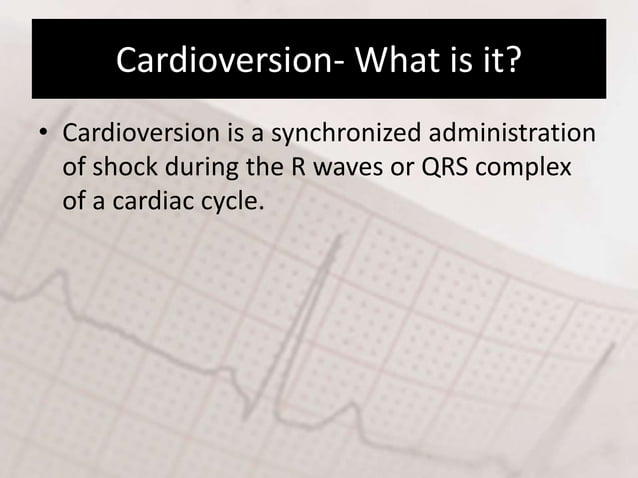 Cardioversion- What is it?

• Cardioversion is a synchronized administration of shock during the R waves or QRS complex of a cardiac cycle.